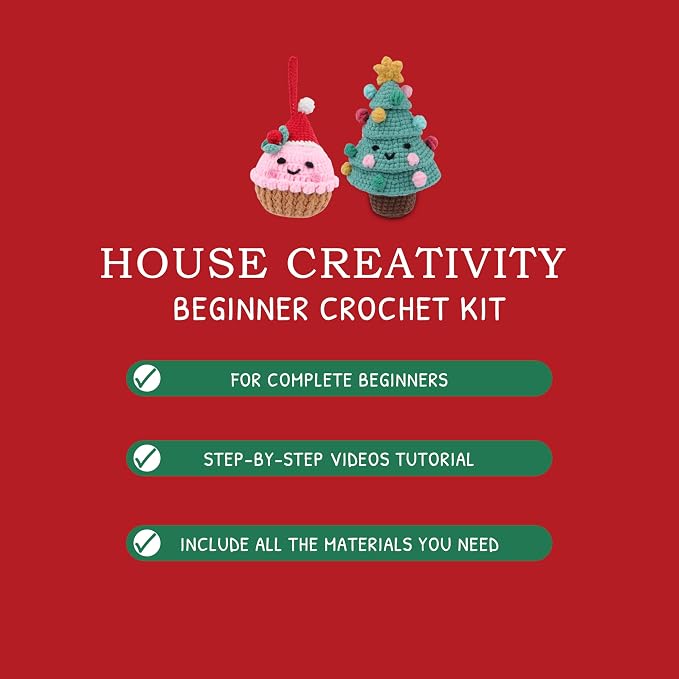 HOUSE CREATIVITY
BEGINNER CROCHET KIT

FOR COMPLETE BEGINNERS

STEP-BY-STEP VIDEOS TUTORIAL

INCLUDE ALL THE MATERIALS YOU NEED